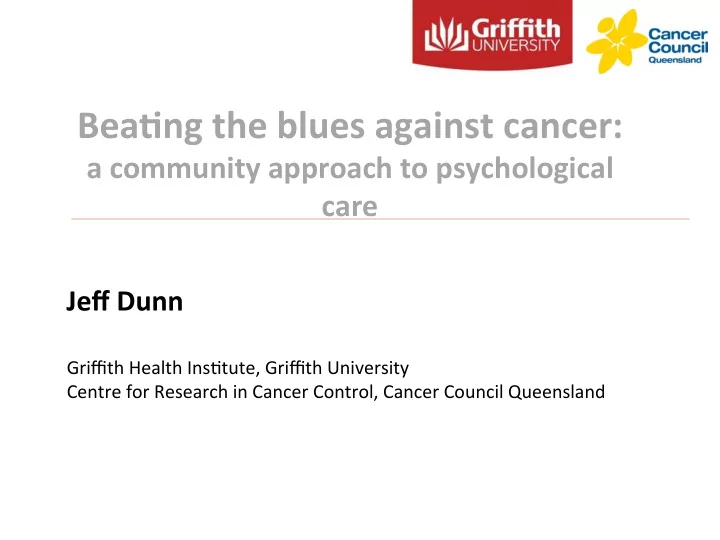 Griffith UNIVERSITY

Cancer Council Queensland

Beating the blues against cancer: a community approach to psychological care

Jeff Dunn

Griffith Health Institute, Griffith University
Centre for Research in Cancer Control, Cancer Council Queensland